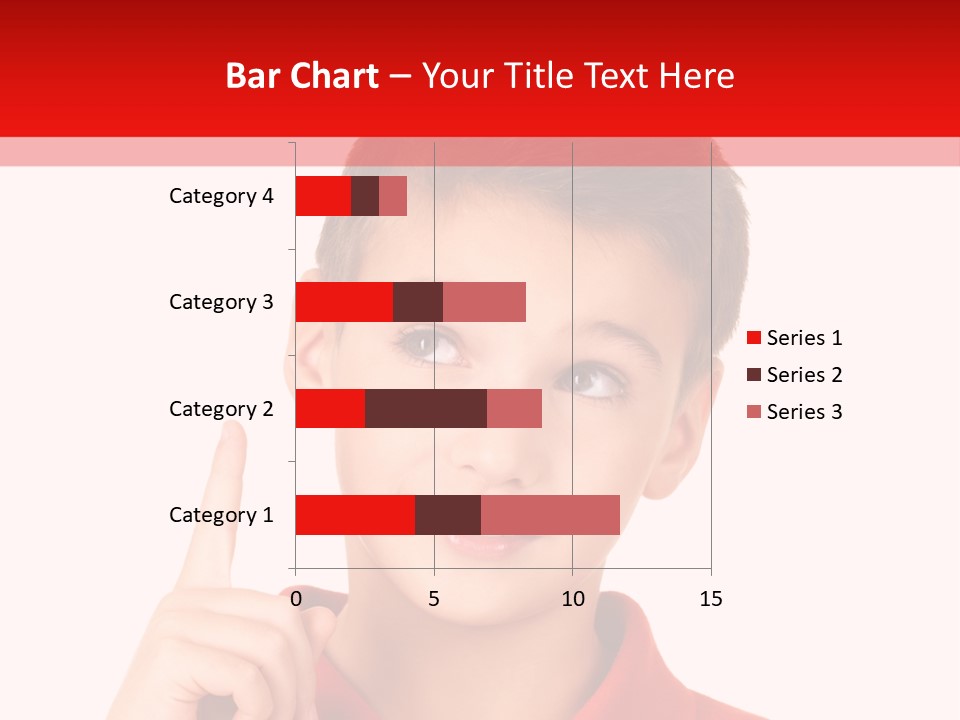 Bar Chart – Your Title Text Here

Category 4
Category 3
Category 2
Category 1

0 5 10 15

Series 1
Series 2
Series 3